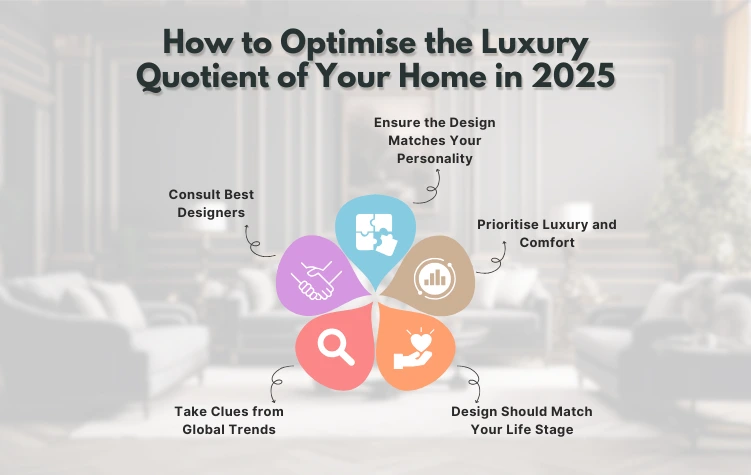 How to Optimise the Luxury Quotient of Your Home in 2025

Ensure the Design Matches Your Personality

Consult Best Designers

Prioritise Luxury and Comfort

Take Clues from Global Trends

Design Should Match Your Life Stage